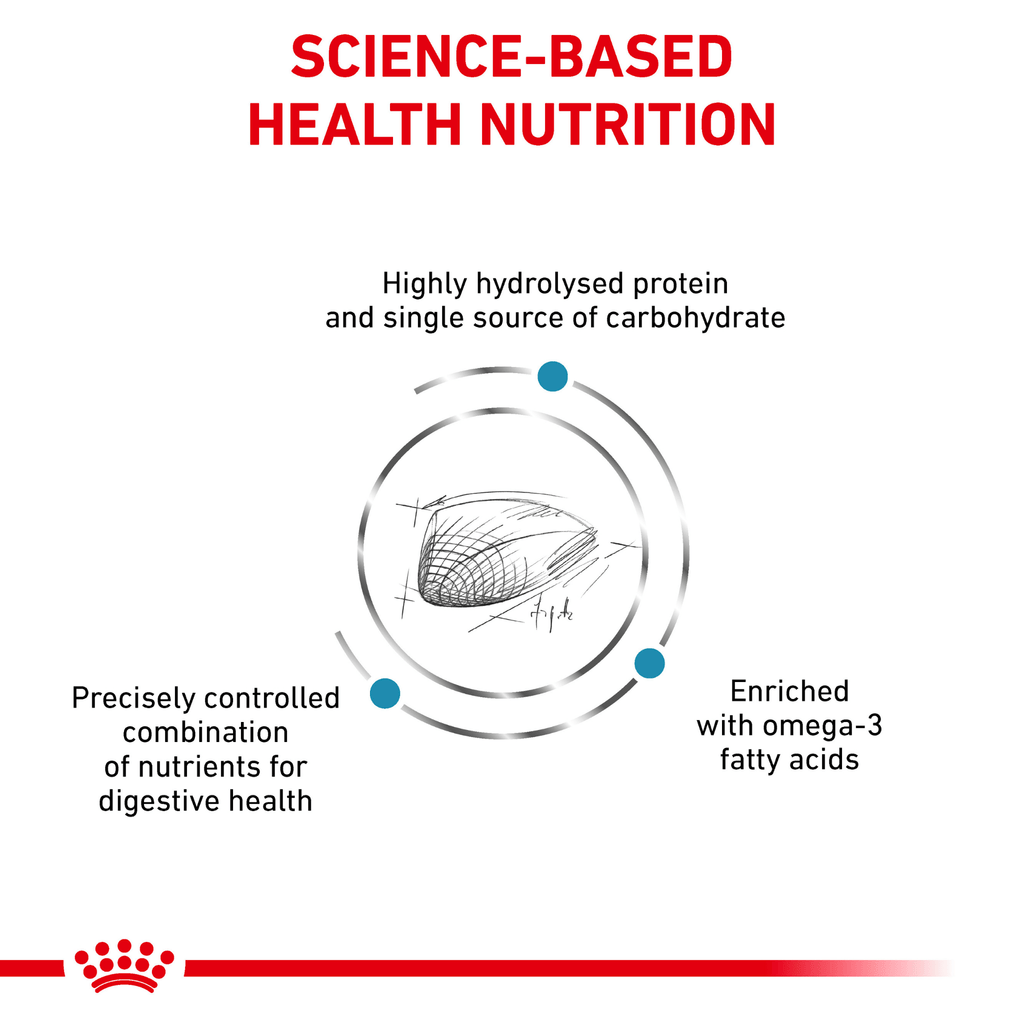 SCIENCE-BASED HEALTH NUTRITION

Highly hydrolysed protein and single source of carbohydrate

Precisely controlled combination of nutrients for digestive health

Enriched with omega-3 fatty acids